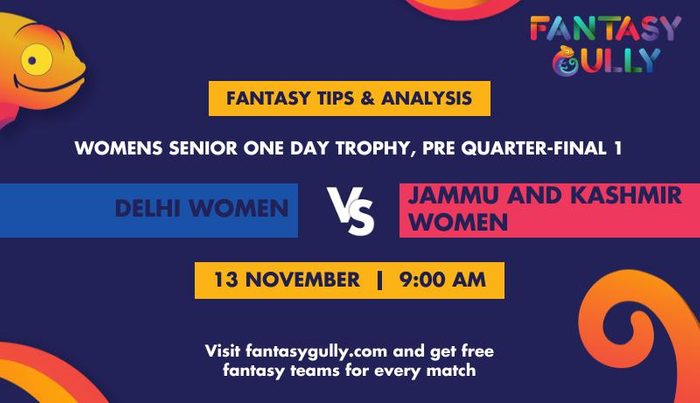 FANTASY GULLY

FANTASY TIPS & ANALYSIS

WOMENS SENIOR ONE DAY TROPHY, PRE QUARTER-FINAL 1

DELHI WOMEN

VS

JAMMU AND KASHMIR WOMEN

13 NOVEMBER | 9:00 AM

Visit fantasygully.com and get free fantasy teams for every match